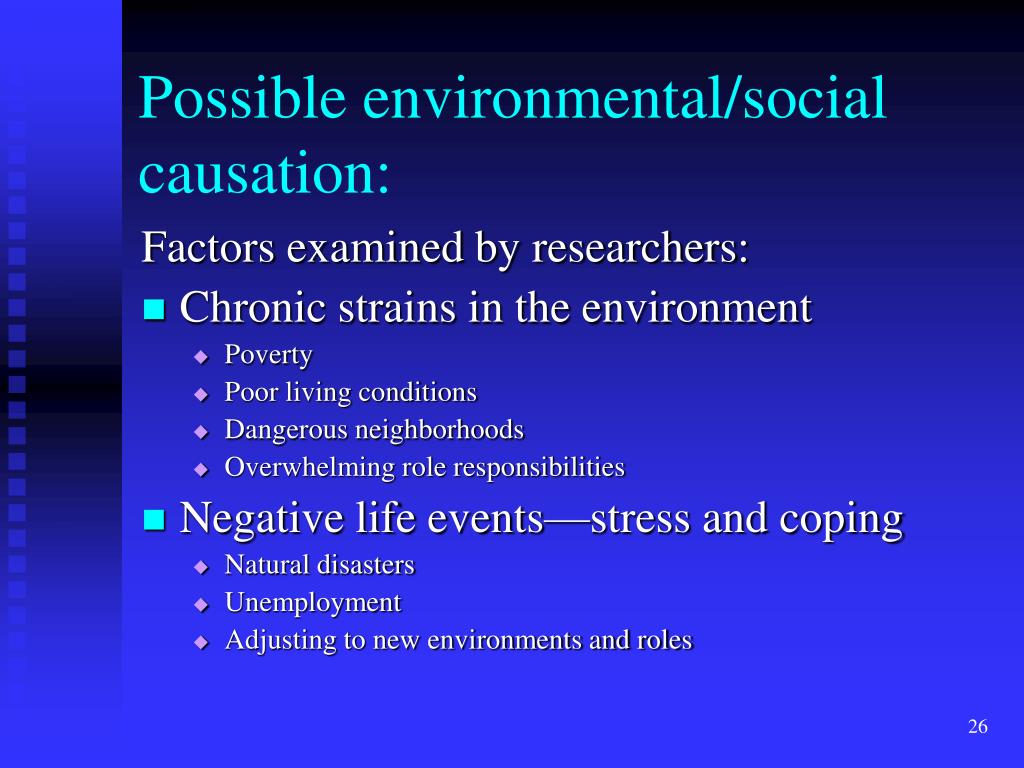 Possible environmental/social causation:

Factors examined by researchers:

Chronic strains in the environment

Poverty

Poor living conditions

Dangerous neighborhoods

Overwhelming role responsibilities

Negative life events—stress and coping

Natural disasters

Unemployment

Adjusting to new environments and roles

26